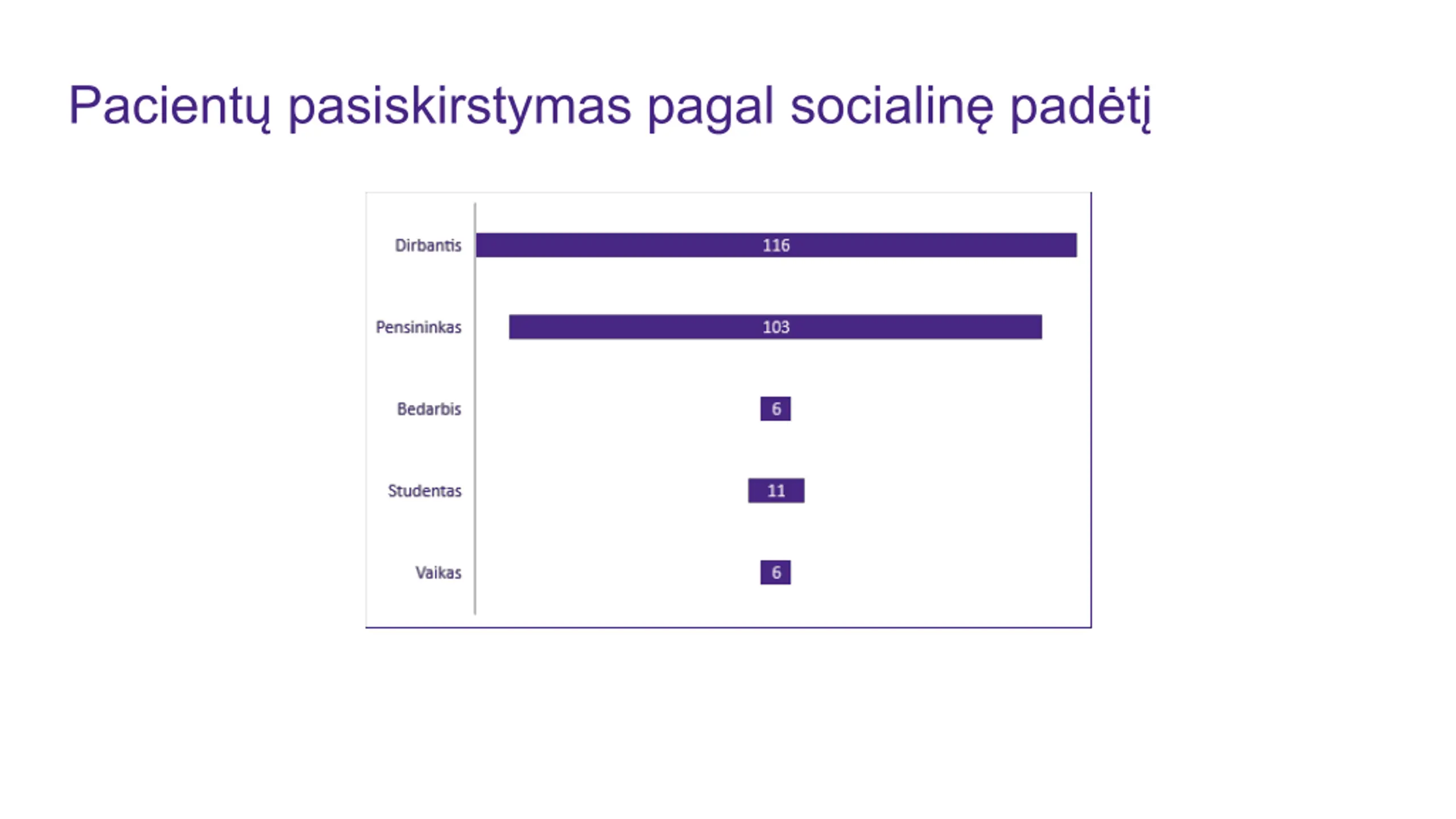 Pacientų pasiskirstymas pagal socialinę padėtį

Dirbantis 116

Pensininkas 103

Bedarbis 6

Studentas 11

Vaikas 6